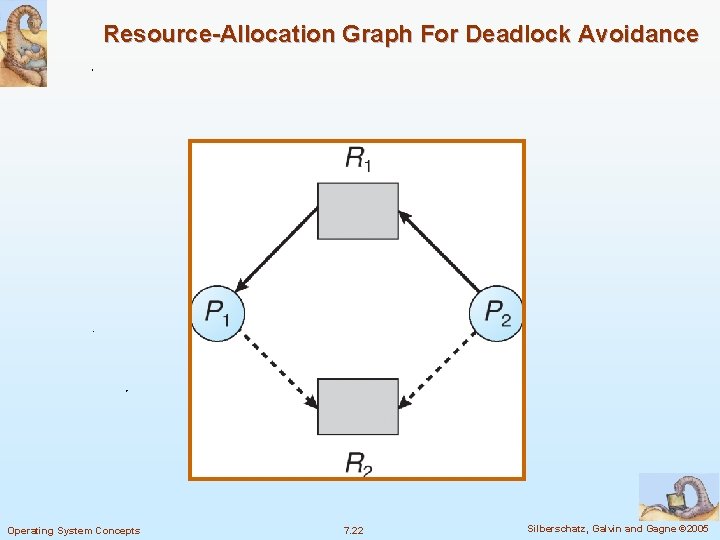 Resource-Allocation Graph For Deadlock Avoidance

$R_1$

$P_1$

$P_2$

$R_2$

Operating System Concepts

7.22

Silberschatz, Galvin and Gagne ©2005